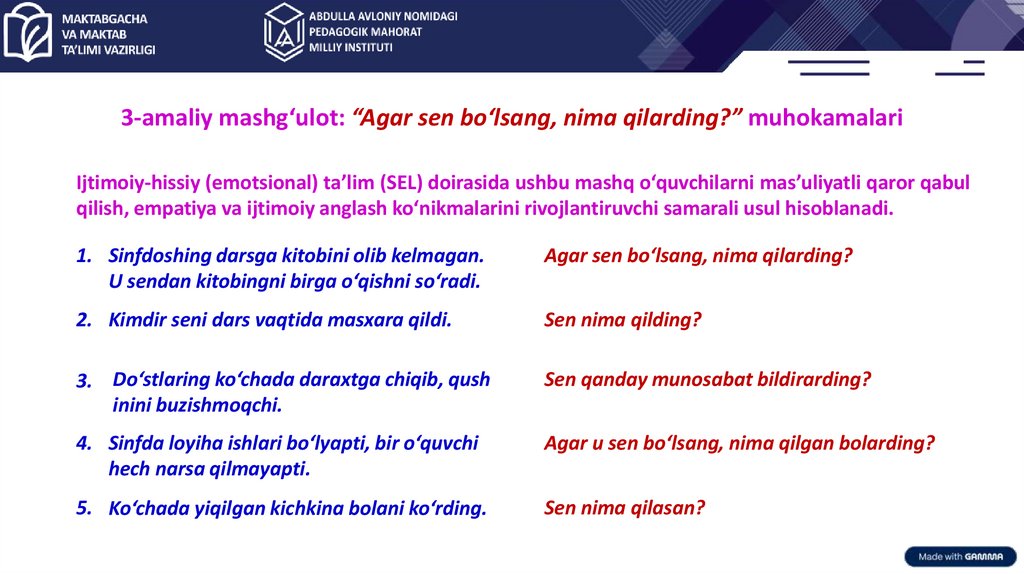 MAKTABGACHA VA MAKTAB TA'LIMI VAZIRLIGI

ABDULLA AVLONIY NOMIDAGI PEDAGOGIK MAHORAT MILLIY INSTITUTI

3-amaliy mashg‘ulot: “Agar sen bo‘lsang, nima qilarding?” muhokamalari

Ijtimoiy-hissiy (emotsional) ta’lim (SEL) doirasida ushbu mashq o‘quvchilarni mas’uliyatli qaror qabul qilish, empatiya va ijtimoiy anglash ko‘nikmalarini rivojlantiruvchi samarali usul hisoblanadi.

1. Sinfdoshing darsga kitobini olib kelmagan. U sendan kitobingni birga o‘qishni so‘radi.
Agar sen bo‘lsang, nima qilarding?

2. Kimdir seni dars vaqtida masxara qildi.
Sen nima qilding?

3. Do‘stlaring ko‘chada daraxtga chiqib, qush inini buzishmoqchi.
Sen qanday munosabat bildirarding?

4. Sinfda loyiha ishlari bo‘lyapti, bir o‘quvchi hech narsa qilmayapti.
Agar u sen bo‘lsang, nima qilgan bolarding?

5. Ko‘chada yiqilgan kichkina bolani ko‘rding.
Sen nima qilasan?

Made with GAMMA